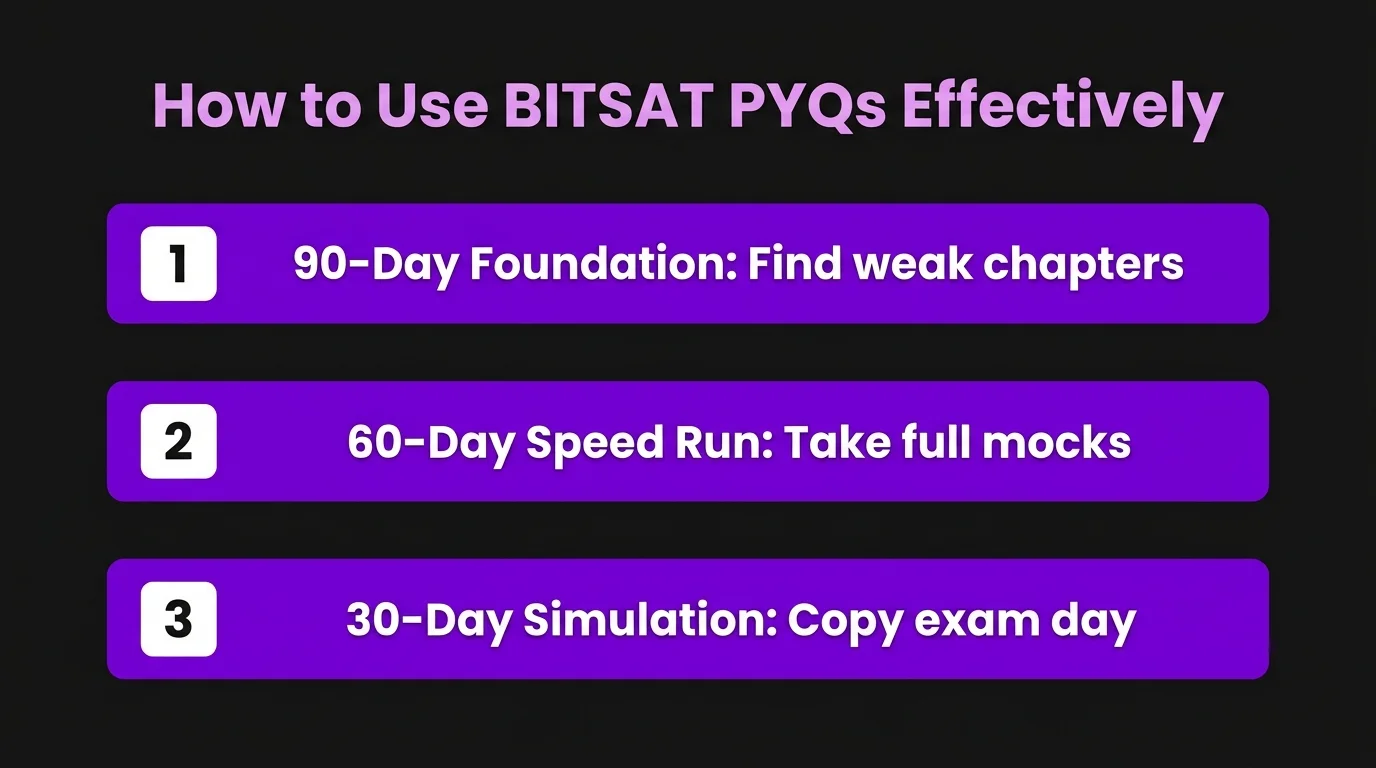 How to Use BITSAT PYQs Effectively

1 90-Day Foundation: Find weak chapters

2 60-Day Speed Run: Take full mocks

3 30-Day Simulation: Copy exam day